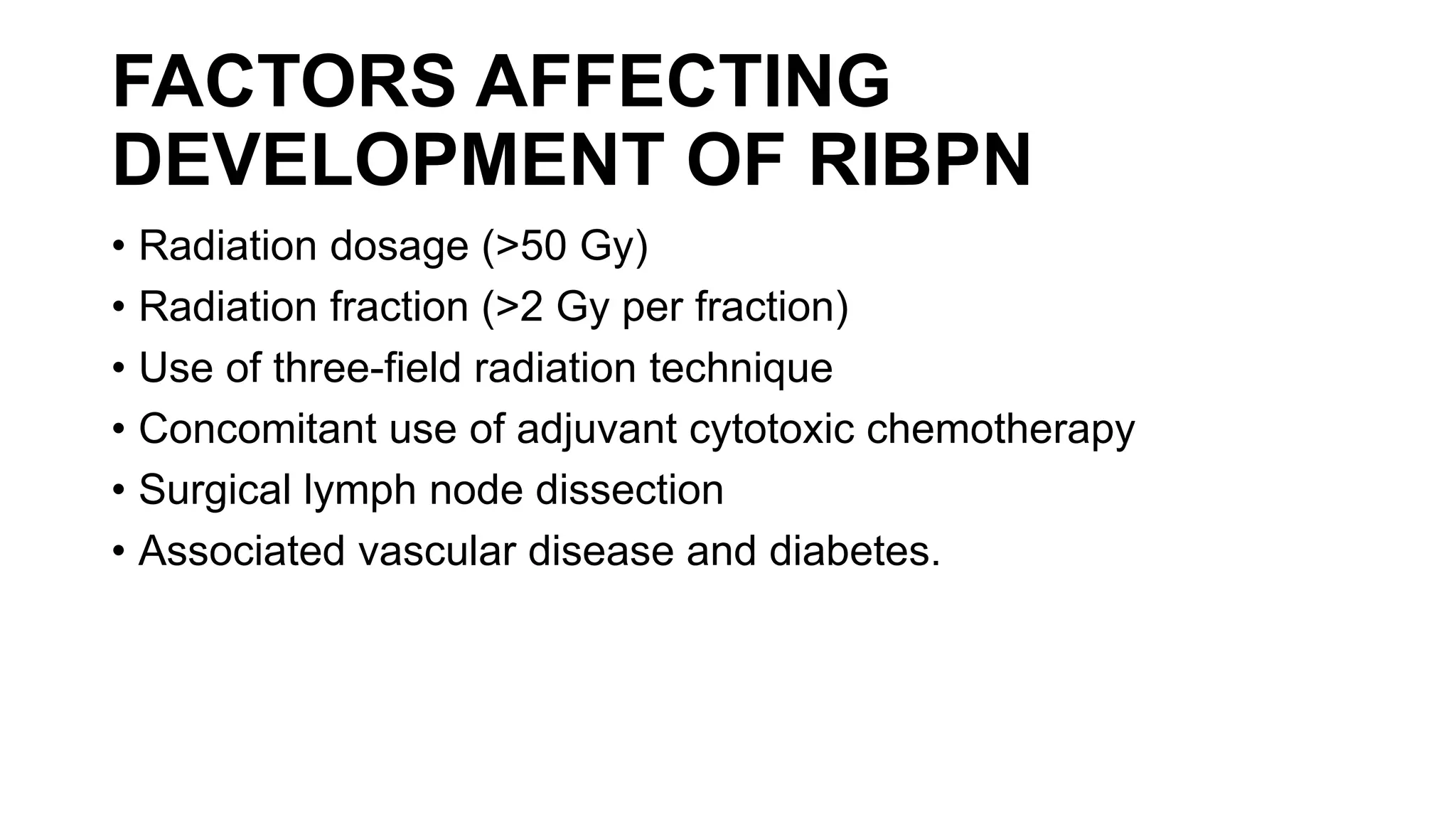 FACTORS AFFECTING DEVELOPMENT OF RIBPN

• Radiation dosage (>50 Gy)
• Radiation fraction (>2 Gy per fraction)
• Use of three-field radiation technique
• Concomitant use of adjuvant cytotoxic chemotherapy
• Surgical lymph node dissection
• Associated vascular disease and diabetes.